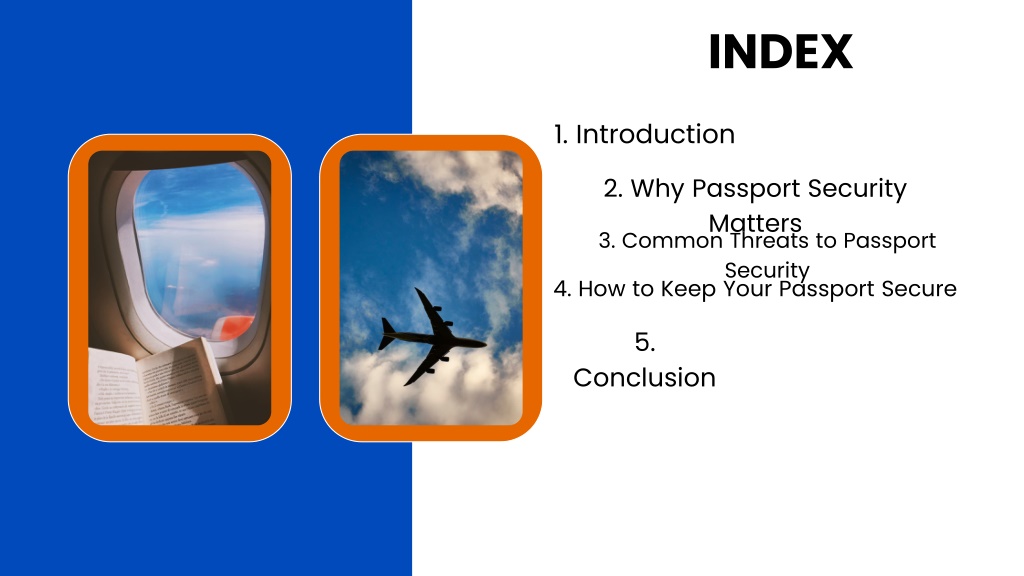 INDEX

1. Introduction

2. Why Passport Security Matters

3. Common Threats to Passport Security

4. How to Keep Your Passport Secure

5. Conclusion